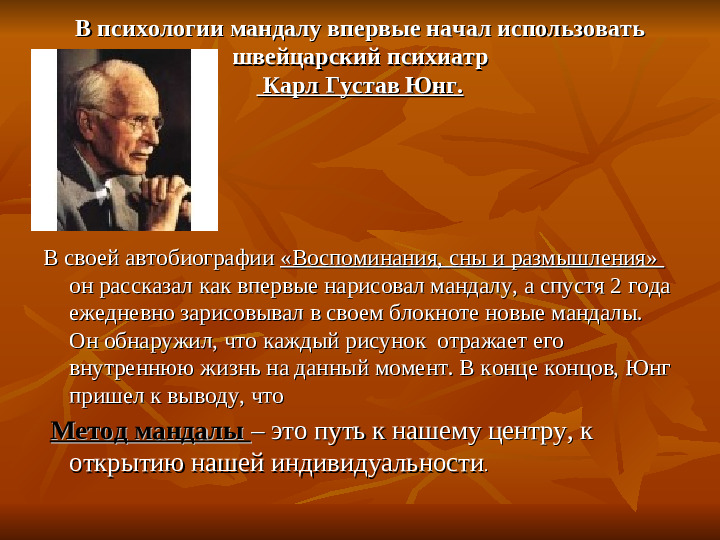 В психологии мандалу впервые начал использовать швейцарский психиатр Карл Густав Юнг.

В своей автобиографии «Воспоминания, сны и размышления» он рассказал как впервые нарисовал мандалу, а спустя 2 года ежедневно зарисовывал в своем блокноте новые мандалы. Он обнаружил, что каждый рисунок отражает его внутреннюю жизнь на данный момент. В конце концов, Юнг пришел к выводу, что

Метод мандалы – это путь к нашему центру, к открытию нашей индивидуальности.